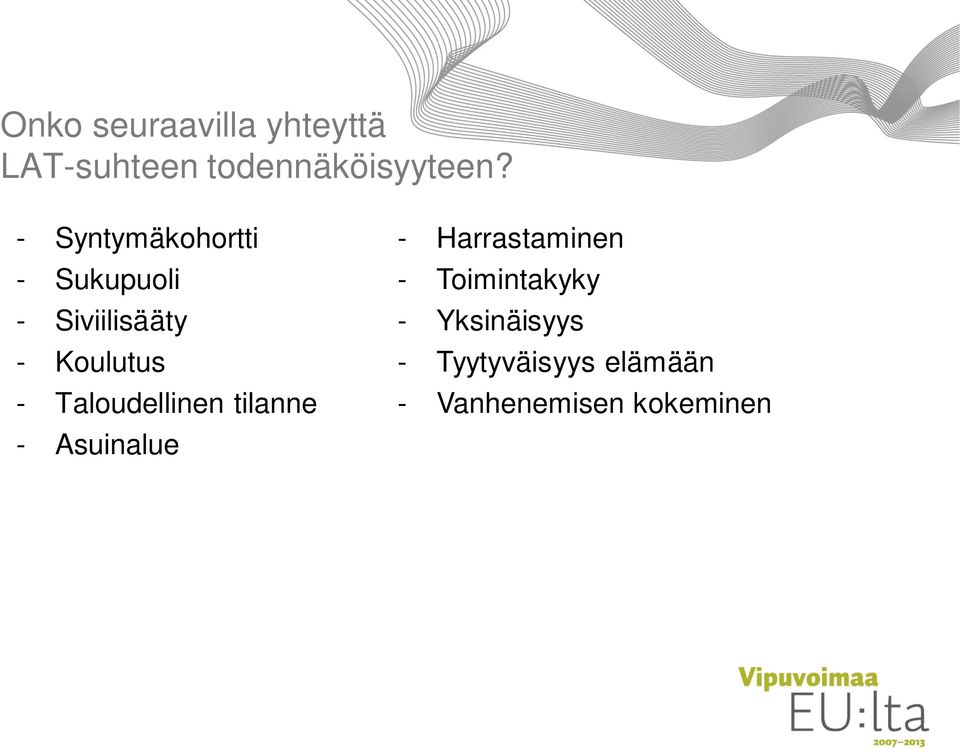 Onko seuraavilla yhteyttä LAT-suhteen todennäköisyyteen?

- Syntymäkohortti
- Sukupuoli
- Siviilisääty
- Koulutus
- Taloudellinen tilanne
- Asuinalue

- Harrastaminen
- Toimintakyky
- Yksinäisyys
- Tyytyväisyys elämään
- Vanhenemisen kokeminen

Vipuvoimaa
EU:lta
2007–2013